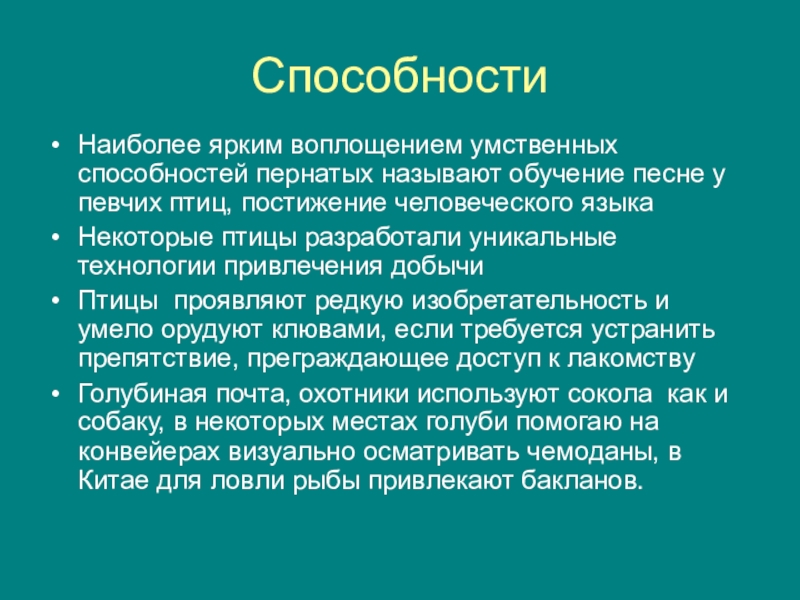 Способности

• Наиболее ярким воплощением умственных способностей пернатых называют обучение песне у певчих птиц, постижение человеческого языка
• Некоторые птицы разработали уникальные технологии привлечения добычи
• Птицы проявляют редкую изобретательность и умело орудуют клювами, если требуется устранить препятствие, преграждающее доступ к лакомству
• Голубиная почта, охотники используют сокола как и собаку, в некоторых местах голуби помогаю на конвейерах визуально осматривать чемоданы, в Китае для ловли рыбы привлекают бакланов.